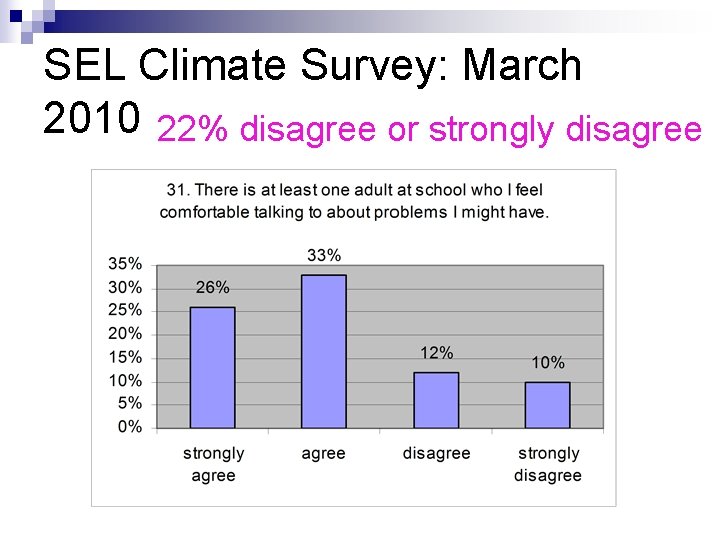 SEL Climate Survey: March 2010 22% disagree or strongly disagree

31. There is at least one adult at school who I feel comfortable talking to about problems I might have.

35%
30%
25%
20%
15%
10%
5%
0%

26%
33%
12%
10%

strongly agree
agree
disagree
strongly disagree